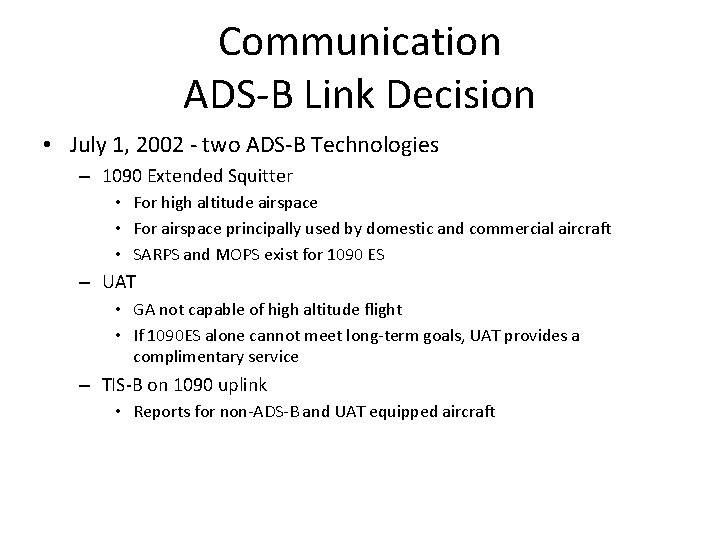 Communication
ADS-B Link Decision

• July 1, 2002 - two ADS-B Technologies
– 1090 Extended Squitter
• For high altitude airspace
• For airspace principally used by domestic and commercial aircraft
• SARPS and MOPS exist for 1090 ES
– UAT
• GA not capable of high altitude flight
• If 1090ES alone cannot meet long-term goals, UAT provides a complimentary service
– TIS-B on 1090 uplink
• Reports for non-ADS-B and UAT equipped aircraft